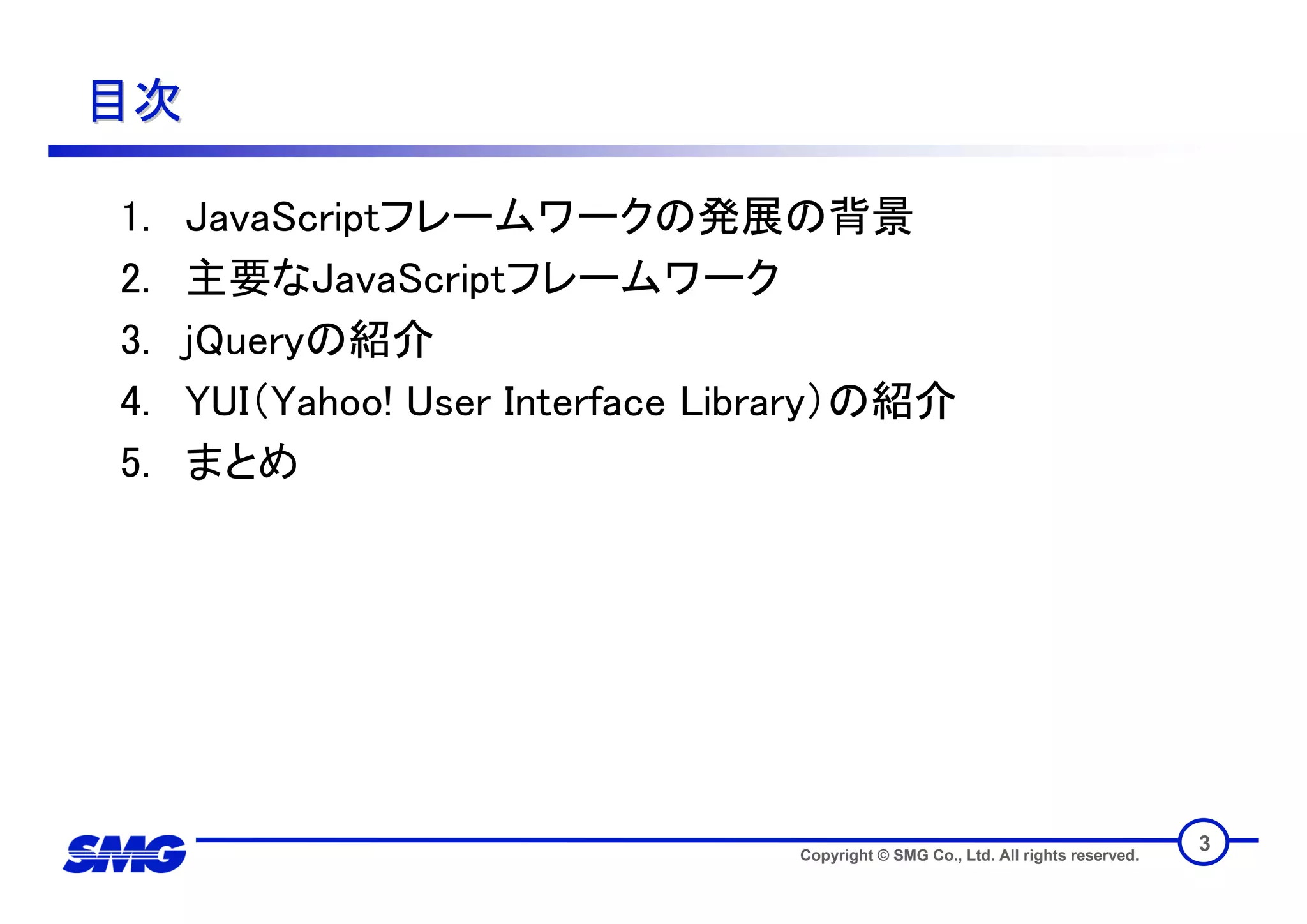 目次

1. JavaScriptフレームワークの発展の背景
2. 主要なJavaScriptフレームワーク
3. jQueryの紹介
4. YUI（Yahoo! User Interface Library）の紹介
5. まとめ

SMG

Copyright © SMG Co., Ltd. All rights reserved.

3